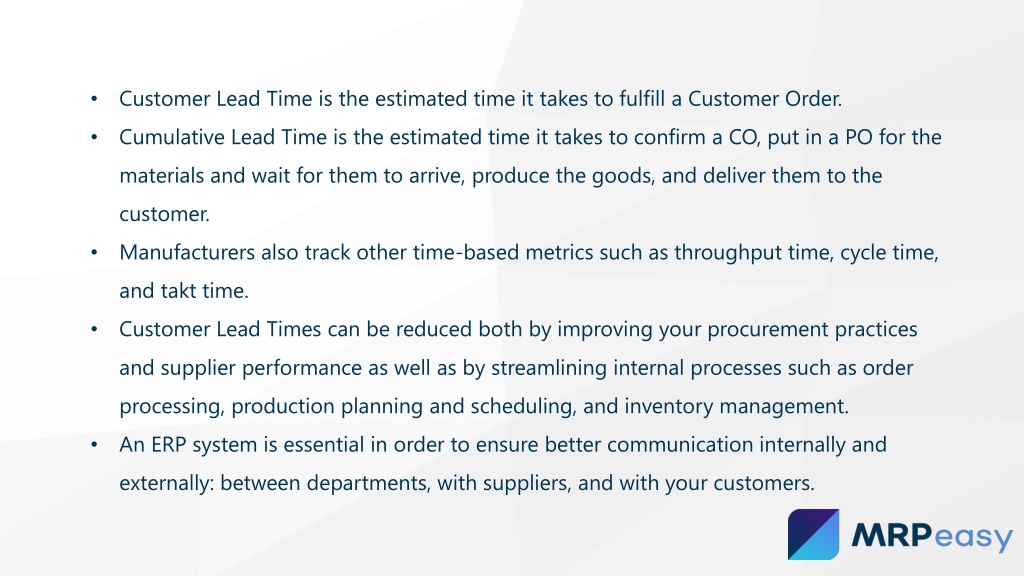 • Customer Lead Time is the estimated time it takes to fulfill a Customer Order.
• Cumulative Lead Time is the estimated time it takes to confirm a CO, put in a PO for the materials and wait for them to arrive, produce the goods, and deliver them to the customer.
• Manufacturers also track other time-based metrics such as throughput time, cycle time, and takt time.
• Customer Lead Times can be reduced both by improving your procurement practices and supplier performance as well as by streamlining internal processes such as order processing, production planning and scheduling, and inventory management.
• An ERP system is essential in order to ensure better communication internally and externally: between departments, with suppliers, and with your customers.

MRPeasy